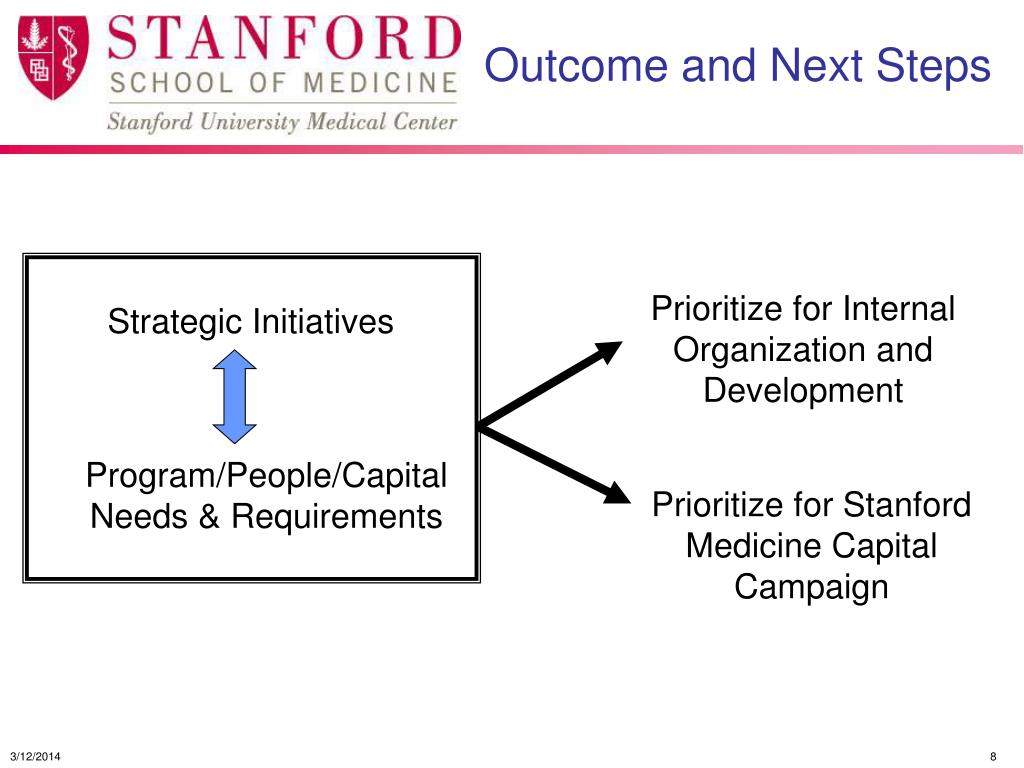 STANFORD
SCHOOL OF MEDICINE
Stanford University Medical Center

Outcome and Next Steps

Strategic Initiatives

Program/People/Capital Needs & Requirements

Prioritize for Internal Organization and Development

Prioritize for Stanford Medicine Capital Campaign

3/12/2014

8